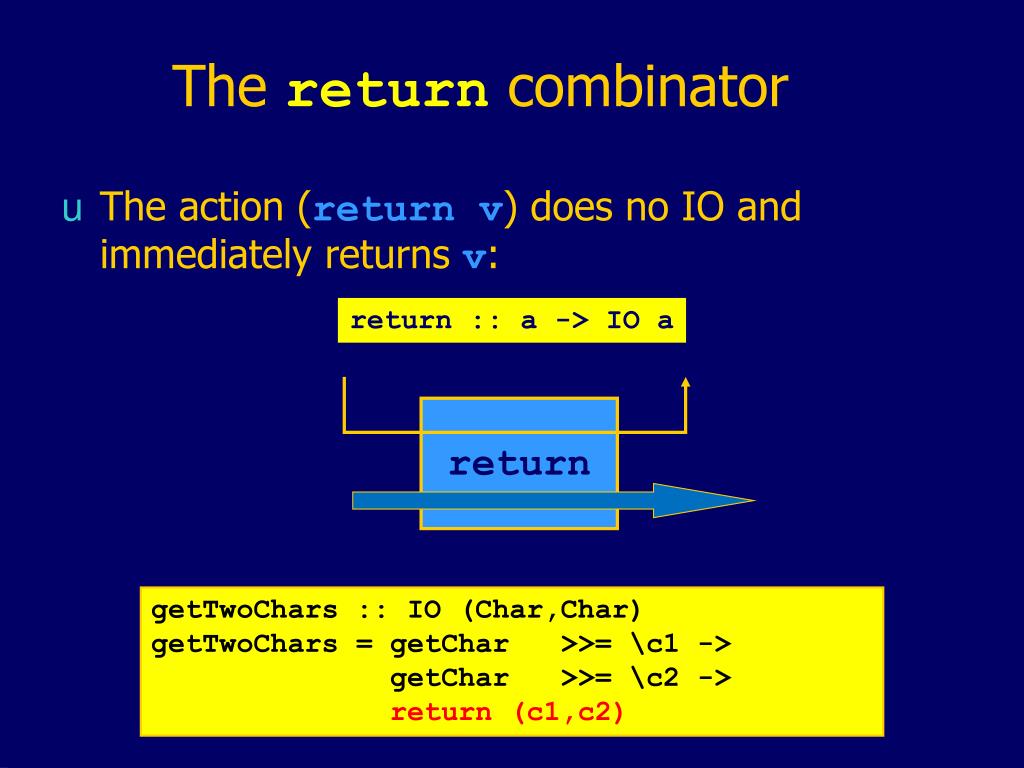 The return combinator

u The action (return v) does no IO and immediately returns v:

return :: a -> IO a

return

getTwoChars :: IO (Char,Char)
getTwoChars = getChar   >>= \c1 ->
              getChar   >>= \c2 ->
              return (c1,c2)